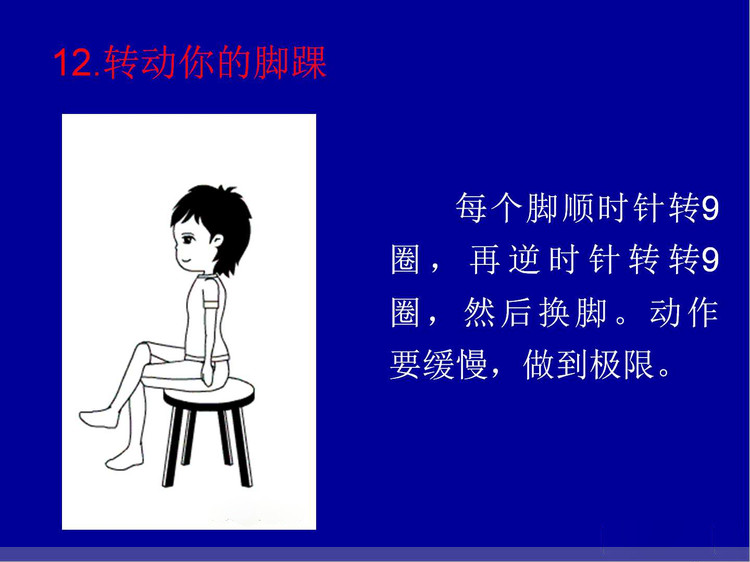 12.转动你的脚踝

每个脚顺时针转9圈，再逆时针转转9圈，然后换脚。动作要缓慢，做到极限。